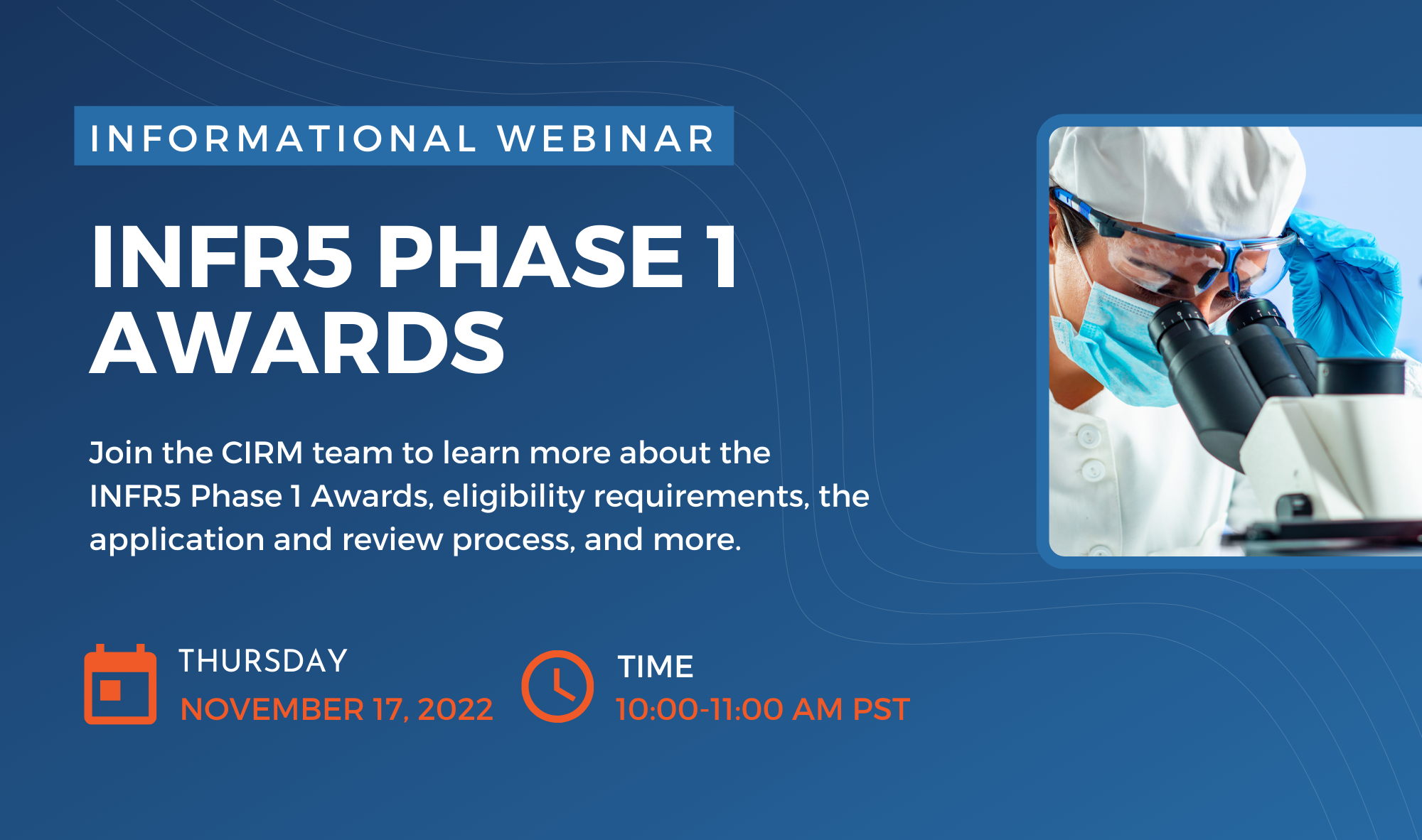 INFORMATIONAL WEBINAR

INFR5 PHASE 1 AWARDS

Join the CIRM team to learn more about the INFR5 Phase 1 Awards, eligibility requirements, the application and review process, and more.

THURSDAY
NOVEMBER 17, 2022

TIME
10:00-11:00 AM PST